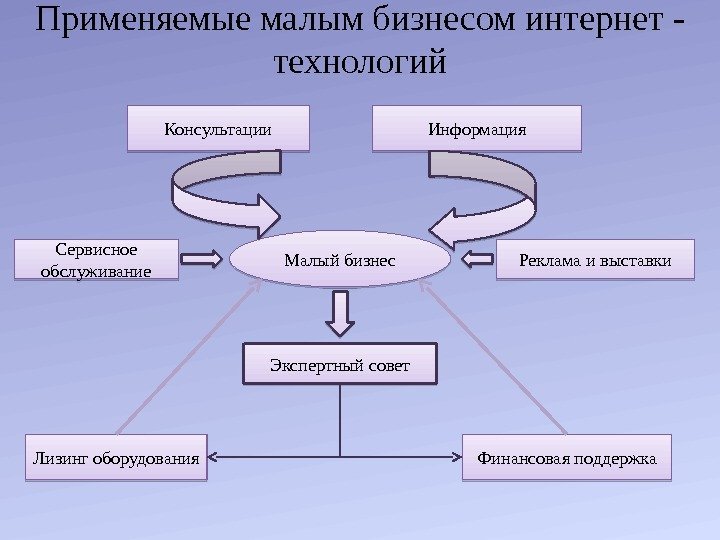 Применяемые малым бизнесом интернет - технологий

Консультации

Информация

Сервисное обслуживание

Малый бизнес

Реклама и выставки

Экспертный совет

Лизинг оборудования

Финансовая поддержка